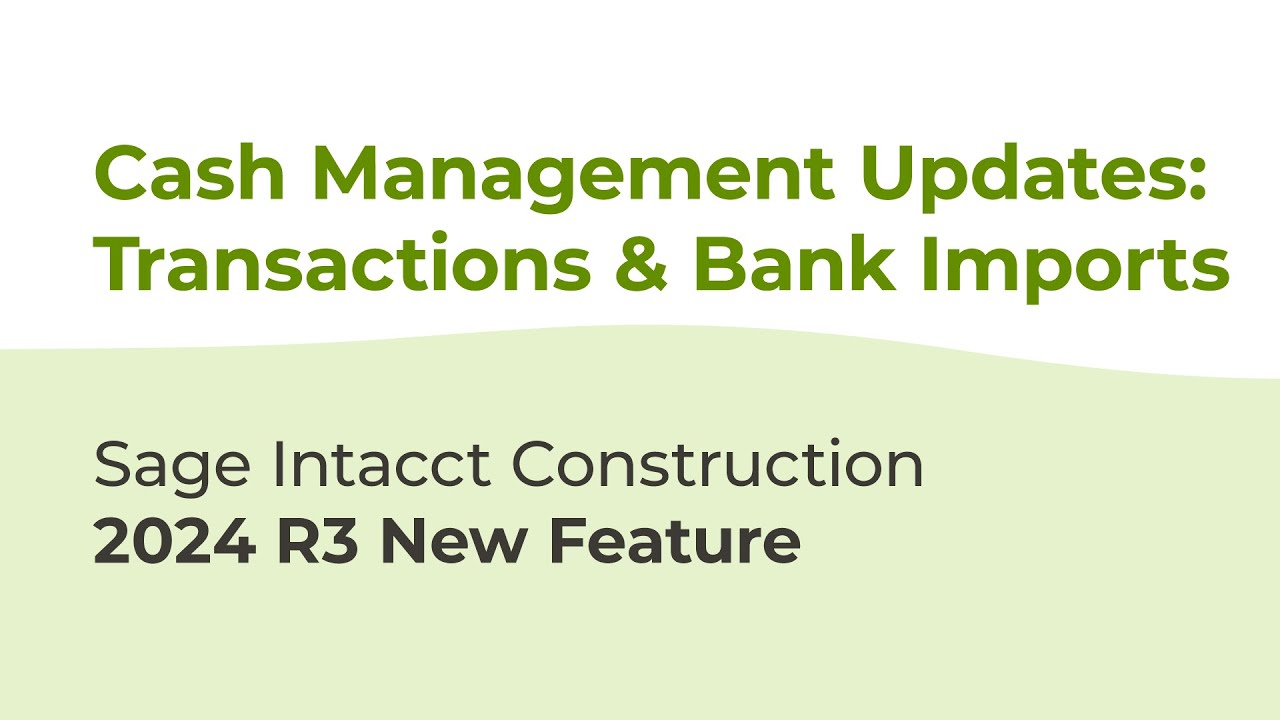 Cash Management Updates: Transactions & Bank Imports

Sage Intacct Construction
2024 R3 New Feature